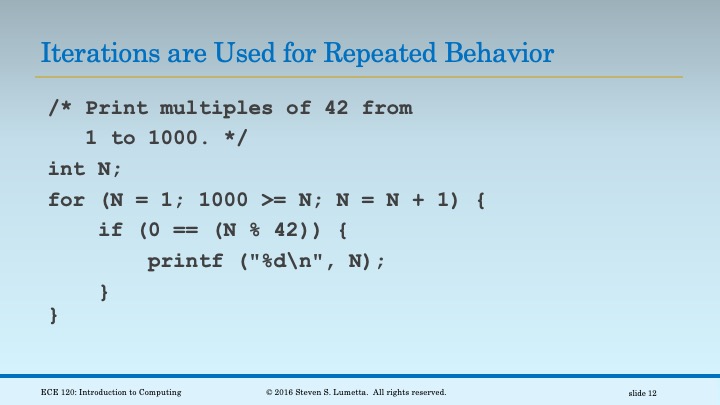 Iterations are Used for Repeated Behavior

/* Print multiples of 42 from
   1 to 1000. */
int N;
for (N = 1; 1000 >= N; N = N + 1) {
    if (0 == (N % 42)) {
        printf ("%d\n", N);
    }
}

ECE 120: Introduction to Computing

© 2016 Steven S. Lumetta. All rights reserved.

slide 12